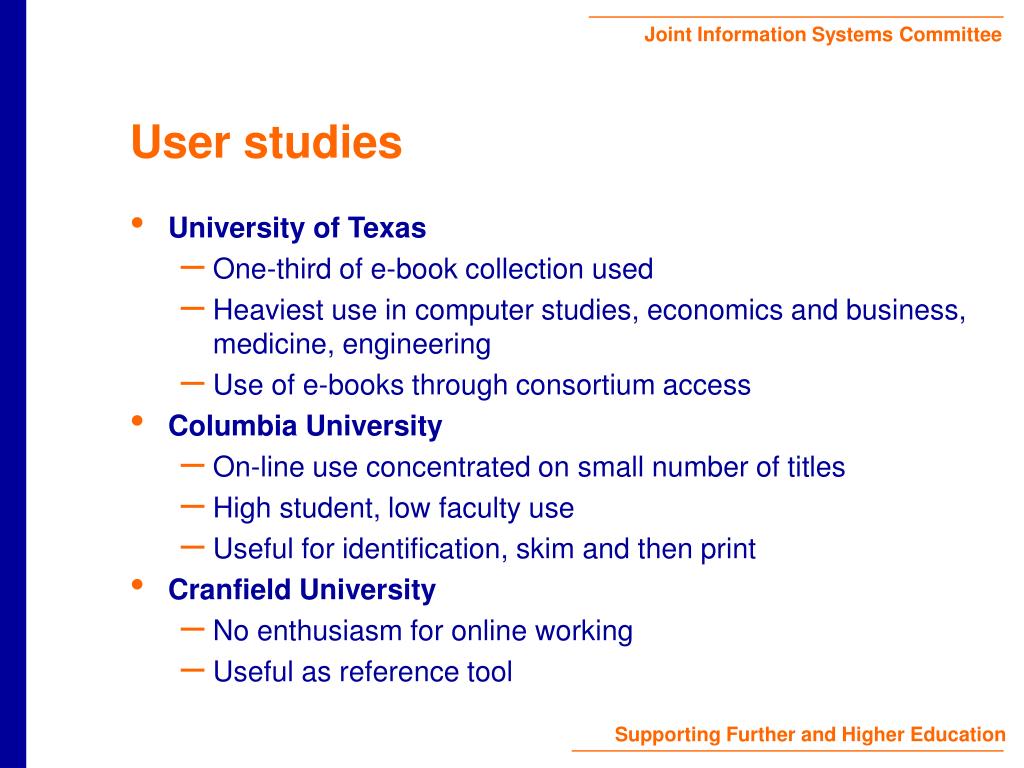 Joint Information Systems Committee

User studies

• University of Texas
– One-third of e-book collection used
– Heaviest use in computer studies, economics and business, medicine, engineering
– Use of e-books through consortium access
• Columbia University
– On-line use concentrated on small number of titles
– High student, low faculty use
– Useful for identification, skim and then print
• Cranfield University
– No enthusiasm for online working
– Useful as reference tool

Supporting Further and Higher Education